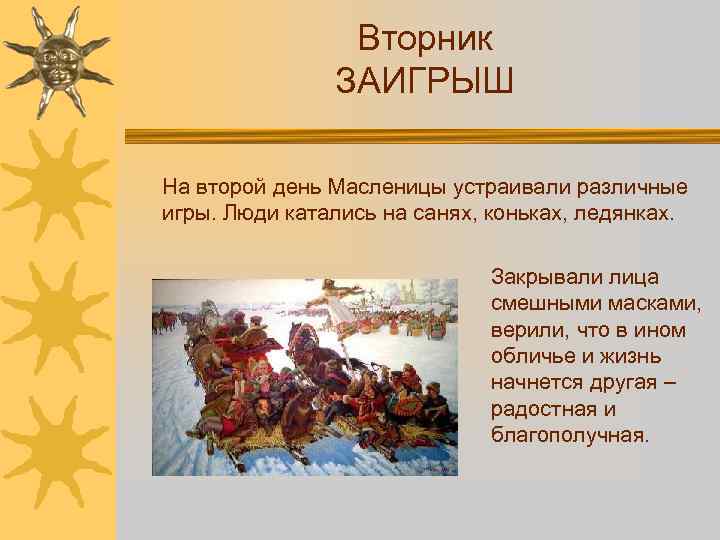 Вторник
ЗАИГРЫШ

На второй день Масленицы устраивали различные игры. Люди катались на санях, коньках, ледянках.

Закрывали лица смешными масками, верили, что в ином обличье и жизнь начнется другая – радостная и благополучная.